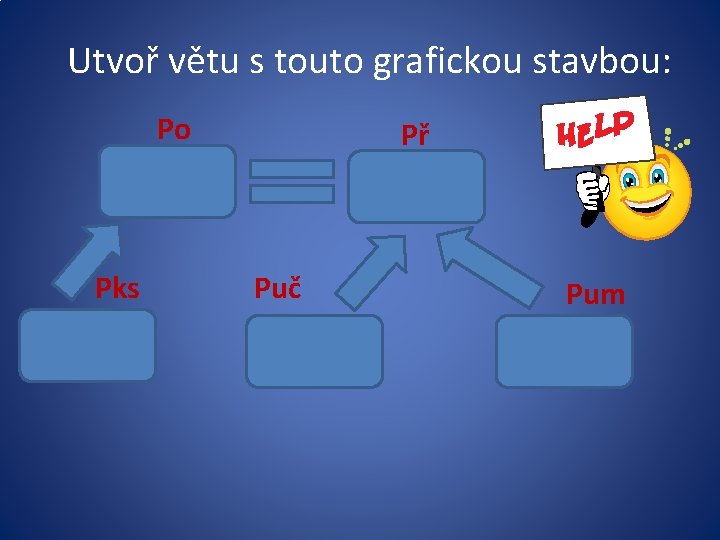 Utvoř větu s touto grafickou stavbou:

Po

Př

HELP

Pks

Puč

Pum